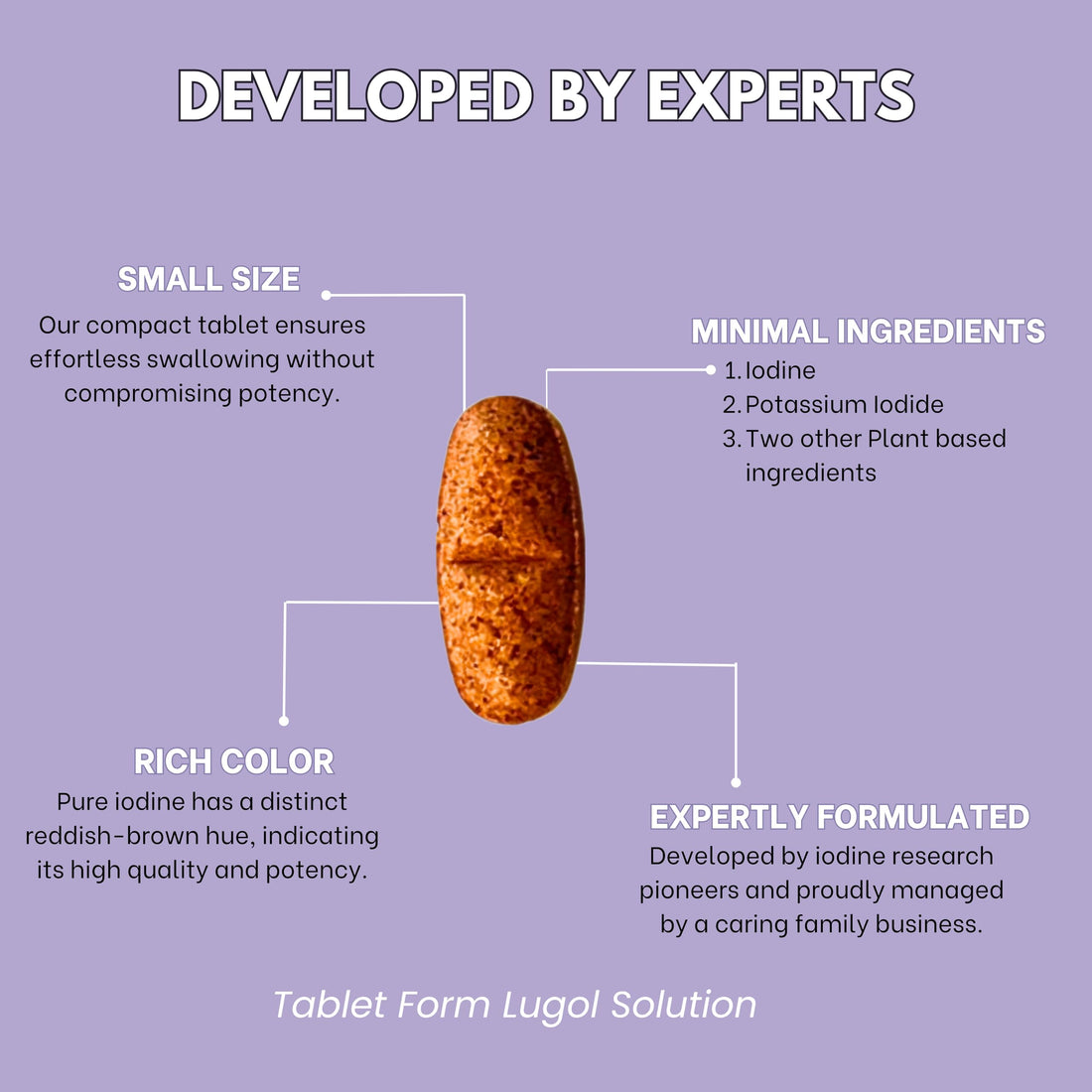 DEVELOPED BY EXPERTS

SMALL SIZE
Our compact tablet ensures effortless swallowing without compromising potency.

MINIMAL INGREDIENTS
1. Iodine
2. Potassium Iodide
3. Two other Plant based ingredients

RICH COLOR
Pure iodine has a distinct reddish-brown hue, indicating its high quality and potency.

EXPERTLY FORMULATED
Developed by iodine research pioneers and proudly managed by a caring family business.

Tablet Form Lugol Solution